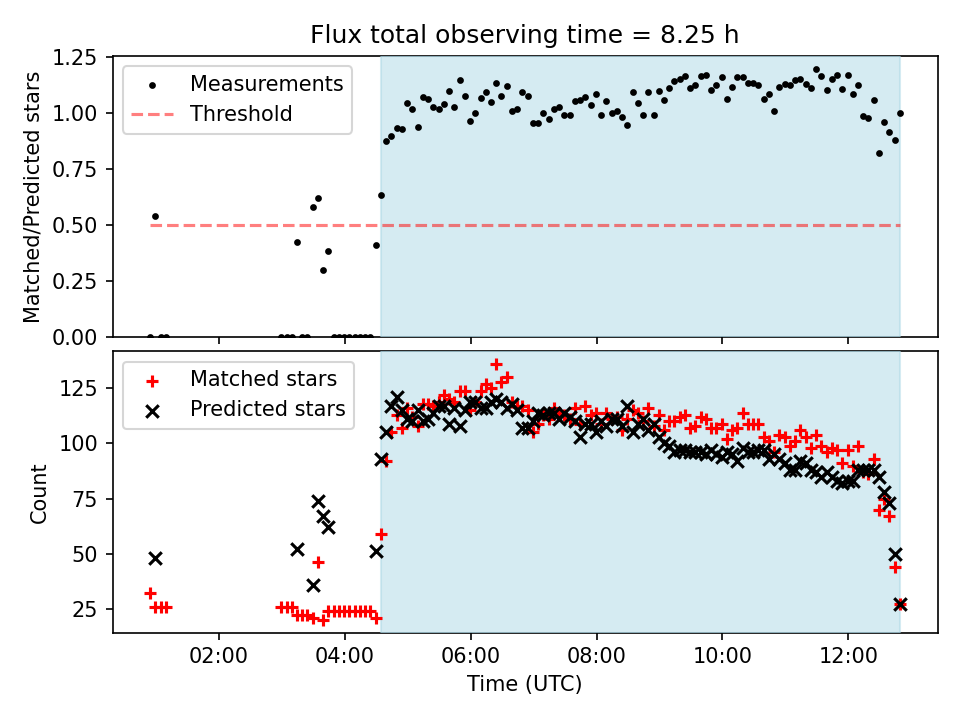 Flux total observing time = 8.25 h

Measurements
Threshold

Matched/Predicted stars

1.25
1.00
0.75
0.50
0.25
0.00

Matched stars
Predicted stars

Count

125
100
75
50
25

02:00
04:00
06:00
08:00
10:00
12:00

Time (UTC)